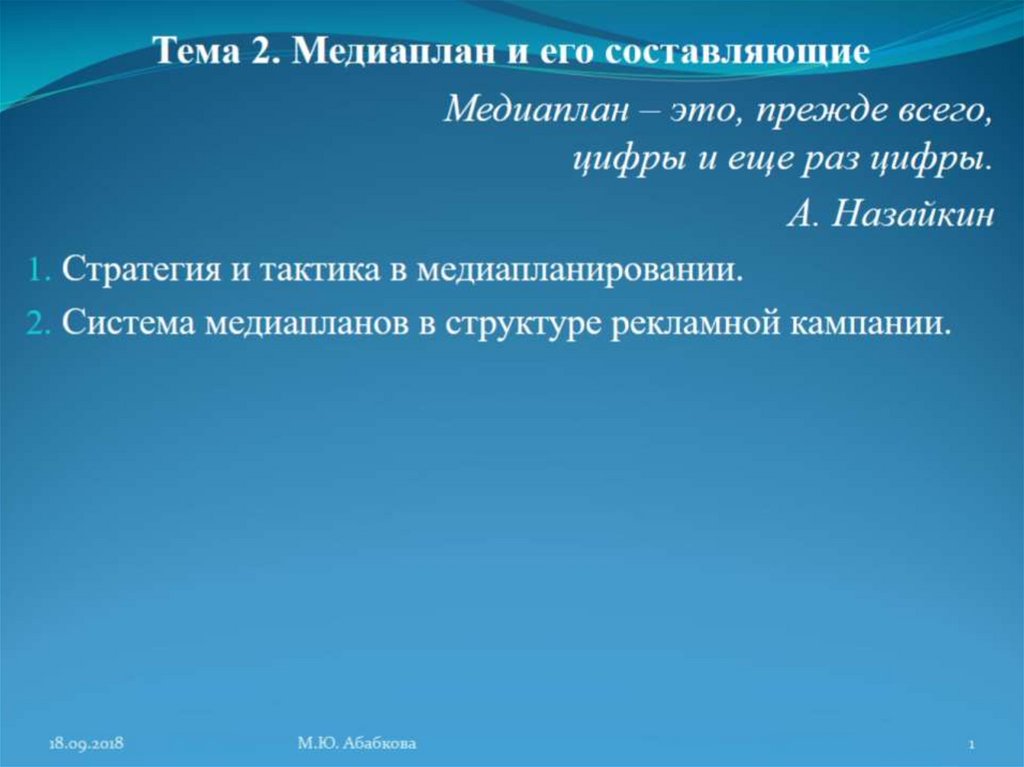 Тема 2. Медиаплан и его составляющие

Медиаплан – это, прежде всего, цифры и еще раз цифры.

А. Назайкин

1. Стратегия и тактика в медиапланировании.
2. Система медиапланов в структуре рекламной кампании.

18.09.2018

М.Ю. Абабкова

1